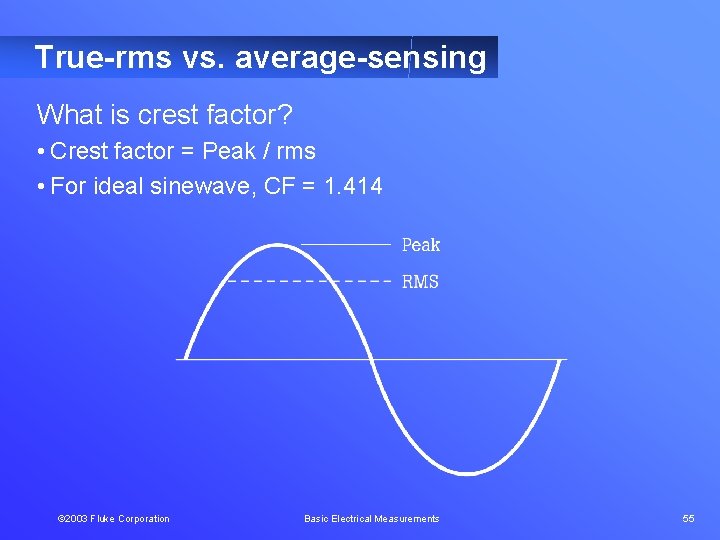 True-rms vs. average-sensing

What is crest factor?

• Crest factor = Peak / rms

• For ideal sinewave, CF = 1.414

Peak

RMS

©2003 Fluke Corporation

Basic Electrical Measurements

55